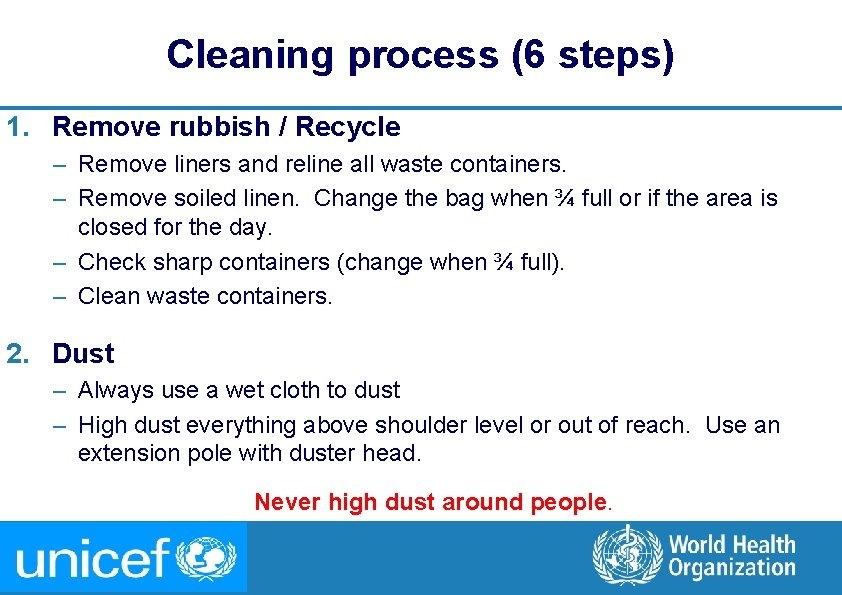 Cleaning process (6 steps)

1. Remove rubbish / Recycle
– Remove liners and reline all waste containers.
– Remove soiled linen. Change the bag when ¾ full or if the area is closed for the day.
– Check sharp containers (change when ¾ full).
– Clean waste containers.

2. Dust
– Always use a wet cloth to dust
– High dust everything above shoulder level or out of reach. Use an extension pole with duster head.

Never high dust around people.

unicef

World Health Organization